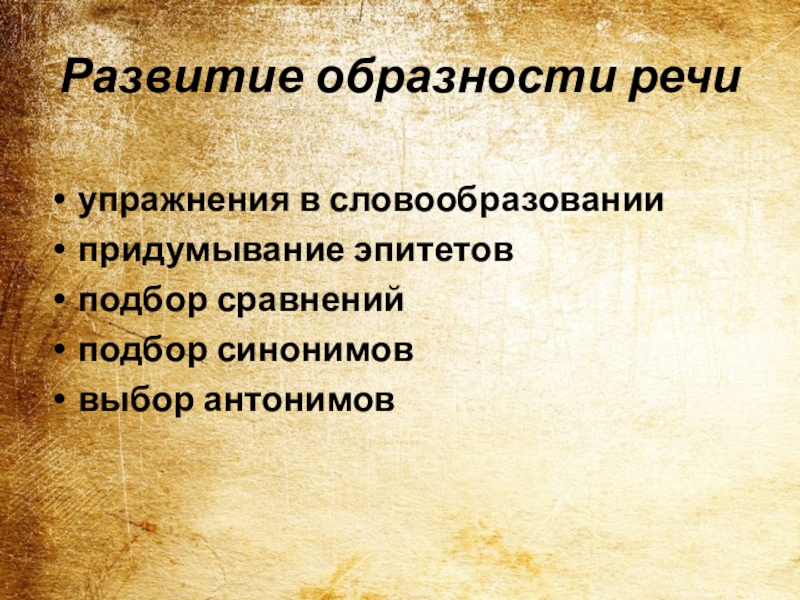 Развитие образности речи

• упражнения в словообразовании
• придумывание эпитетов
• подбор сравнений
• подбор синонимов
• выбор антонимов